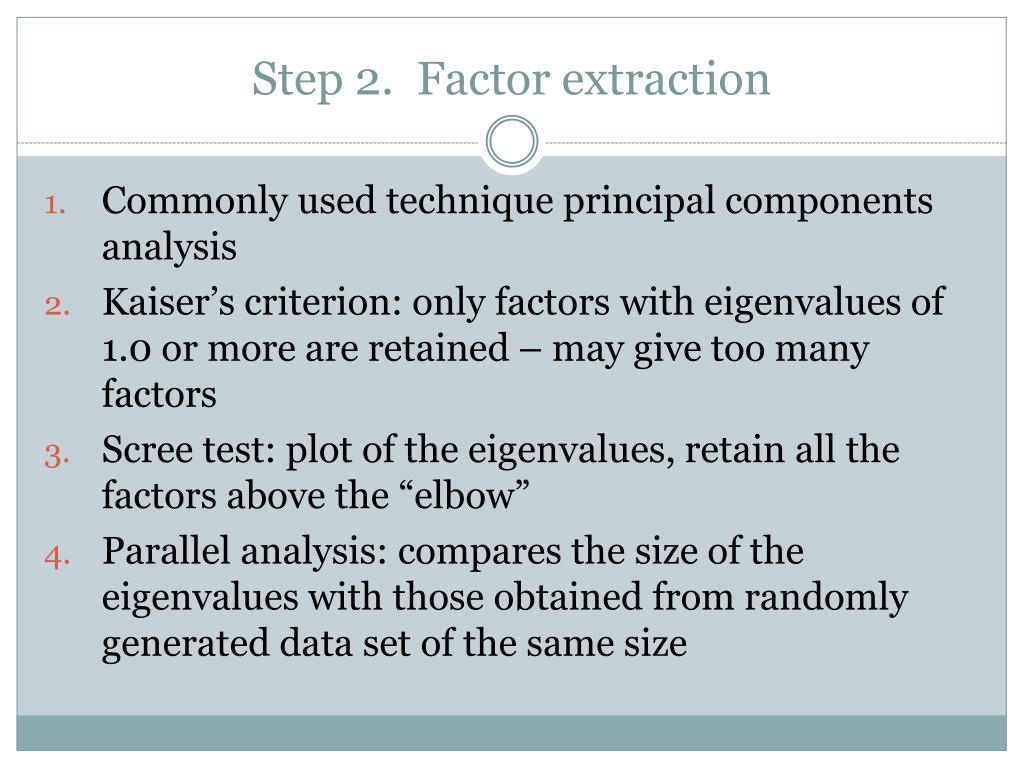 Step 2. Factor extraction

1. Commonly used technique principal components analysis
2. Kaiser’s criterion: only factors with eigenvalues of 1.0 or more are retained – may give too many factors
3. Scree test: plot of the eigenvalues, retain all the factors above the “elbow”
4. Parallel analysis: compares the size of the eigenvalues with those obtained from randomly generated data set of the same size